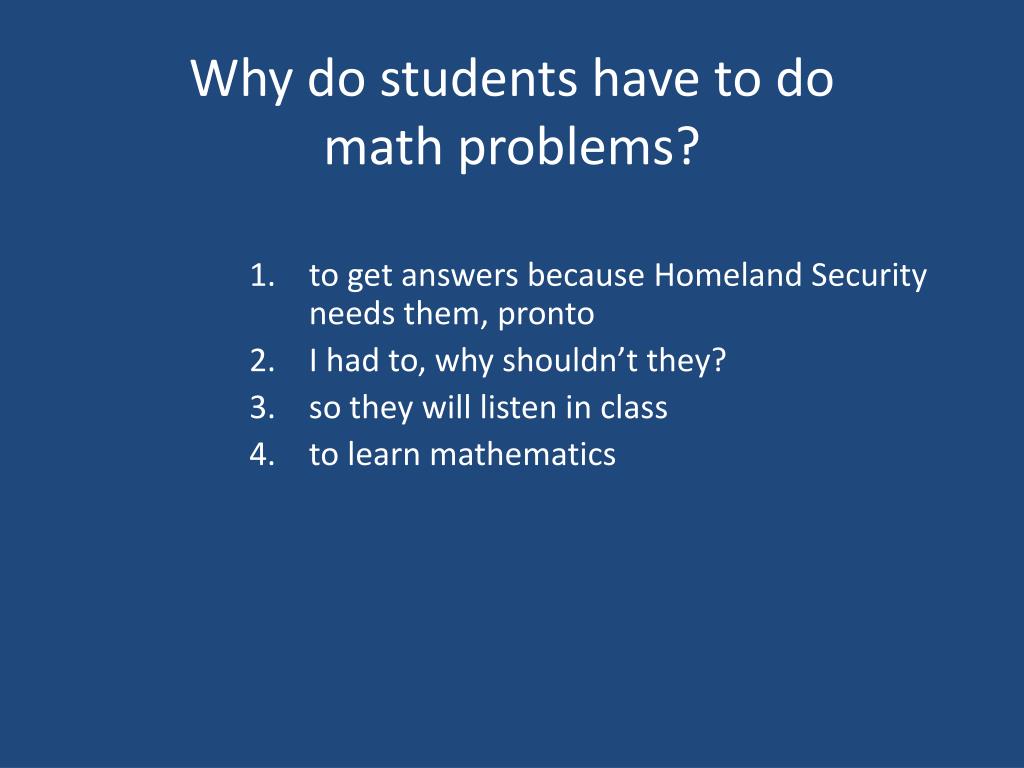 Why do students have to do math problems?

1. to get answers because Homeland Security needs them, pronto
2. I had to, why shouldn’t they?
3. so they will listen in class
4. to learn mathematics